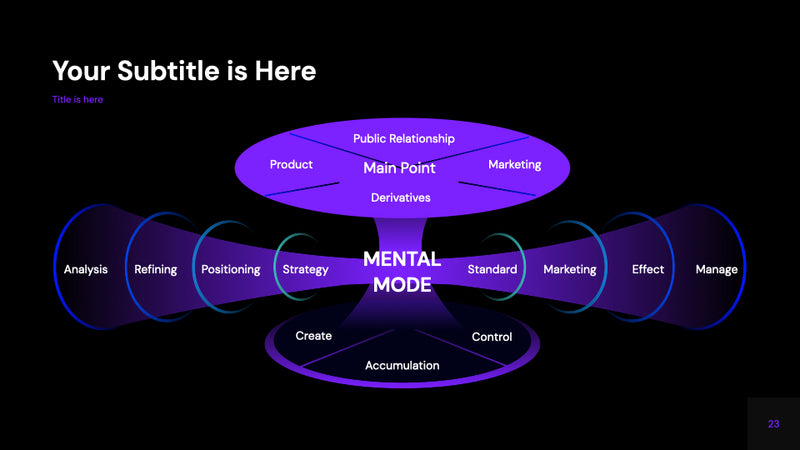 Your Subtitle is Here

Title is here

Public Relationship

Product

Main Point

Marketing

Derivatives

Analysis

Refining

Positioning

Strategy

MENTAL MODE

Standard

Marketing

Effect

Manage

Create

Control

Accumulation

23